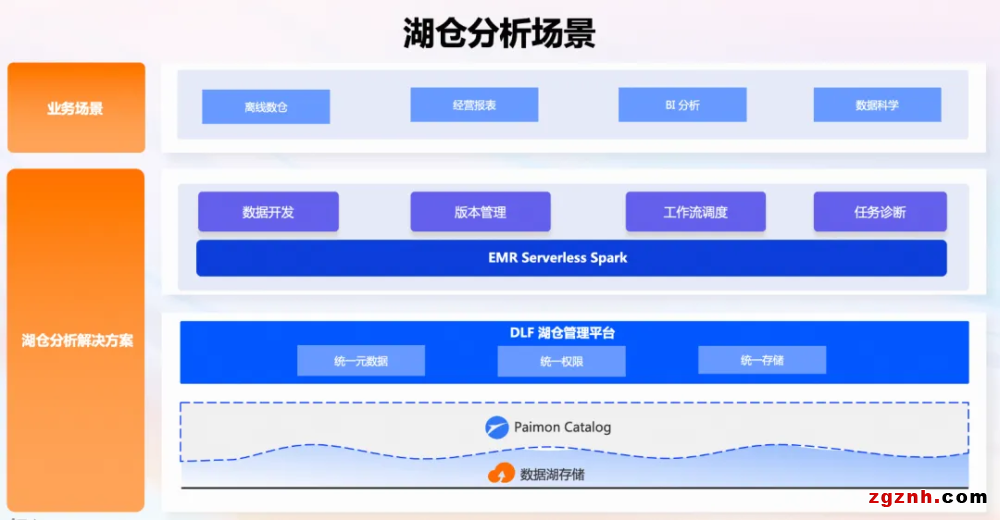 湖仓分析场景

业务场景

离线数仓

经营报表

BI 分析

数据科学

湖仓分析解决方案

数据开发

版本管理

工作流调度

任务诊断

EMR Serverless Spark

DLF 湖仓管理平台

统一元数据

统一权限

统一存储

Paimon Catalog

数据湖存储

zgznh.com